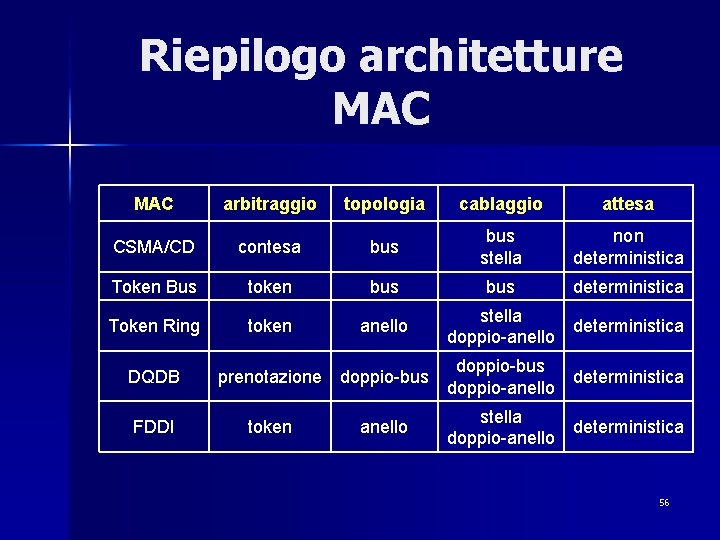 Riepilogo architetture MAC

| MAC | arbitraggio | topologia | cablaggio | attesa |
|---|---|---|---|---|
| CSMA/CD | contesa | bus | bus stella | non deterministica |
| Token Bus | token | bus | bus | deterministica |
| Token Ring | token | anello | stella doppio-anello | deterministica |
| DQDB | prenotazione | doppio-bus | doppio-bus doppio-anello | deterministica |
| FDDI | token | anello | stella doppio-anello | deterministica |

56